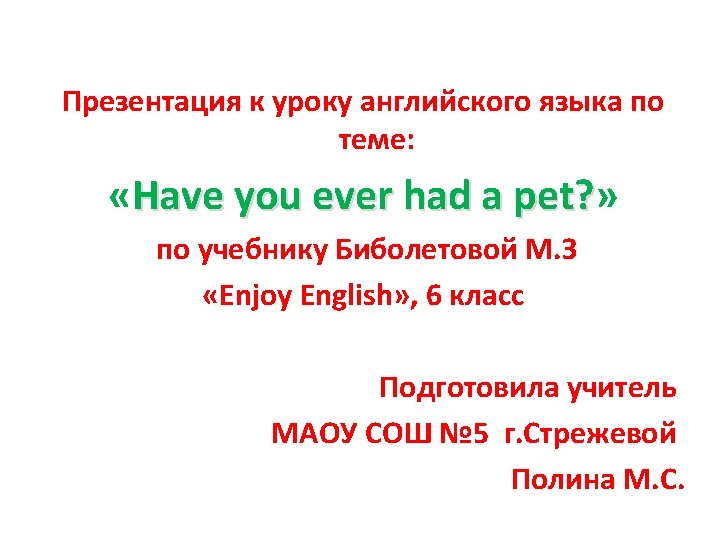 Презентация к уроку английского языка по теме:

«Have you ever had a pet?»

по учебнику Биболетовой М.З

«Enjoy English», 6 класс

Подготовила учитель

МАОУ СОШ №5 г.Стрежевой

Полина М.С.